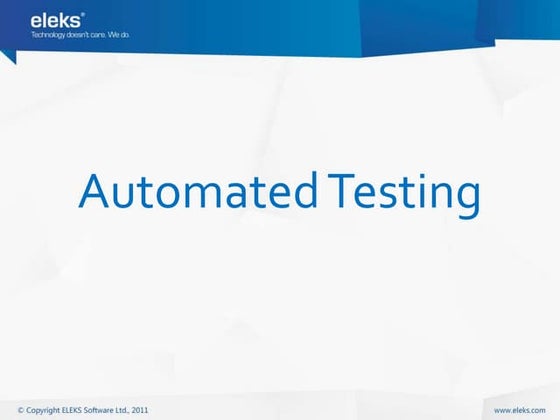 eleks®
Technology doesn't care. We do.

Automated Testing

© Copyright ELEKS Software Ltd., 2011

www.eleks.com